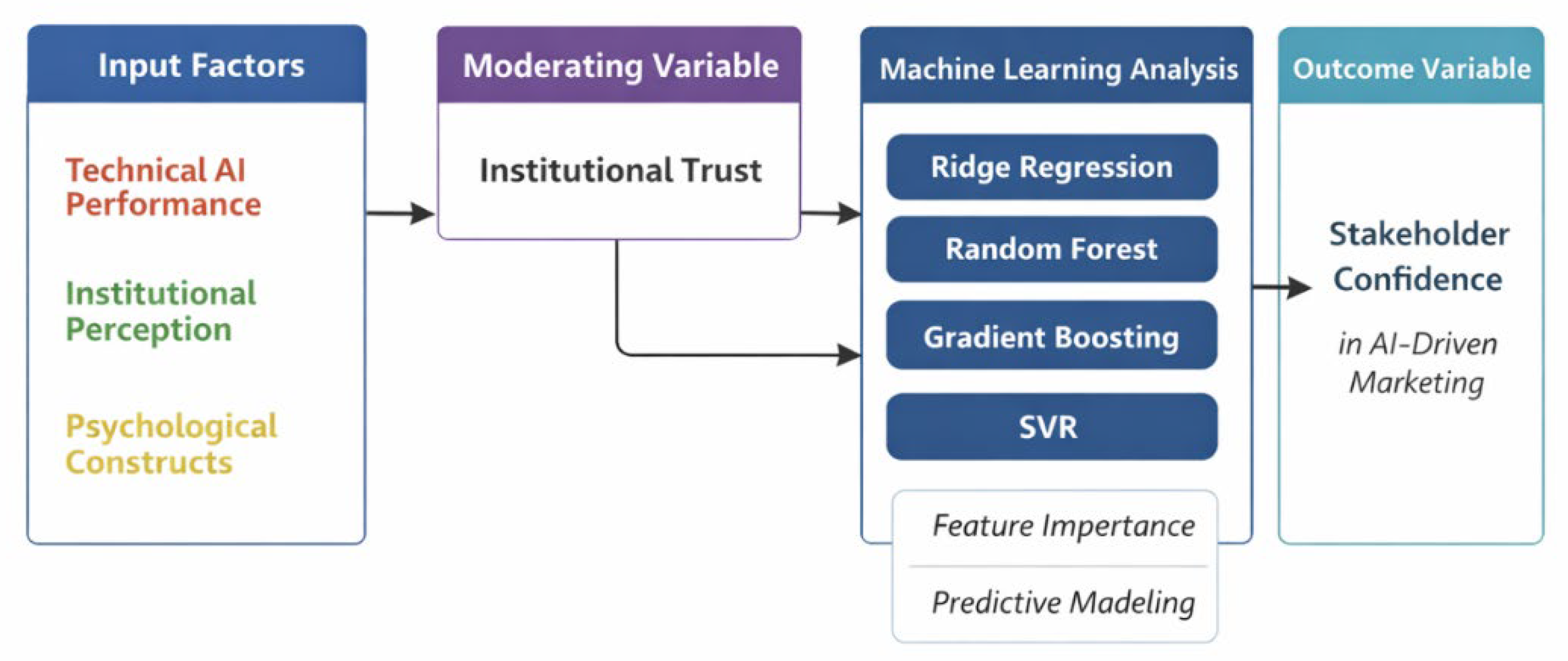 Input Factors

Technical AI Performance

Institutional Perception

Psychological Constructs

Moderating Variable

Institutional Trust

Machine Learning Analysis

Ridge Regression

Random Forest

Gradient Boosting

SVR

Feature Impertance

Predictive Madeling

Outcome Variable

Stakeholder Confidence

in AI-Driven Marketing